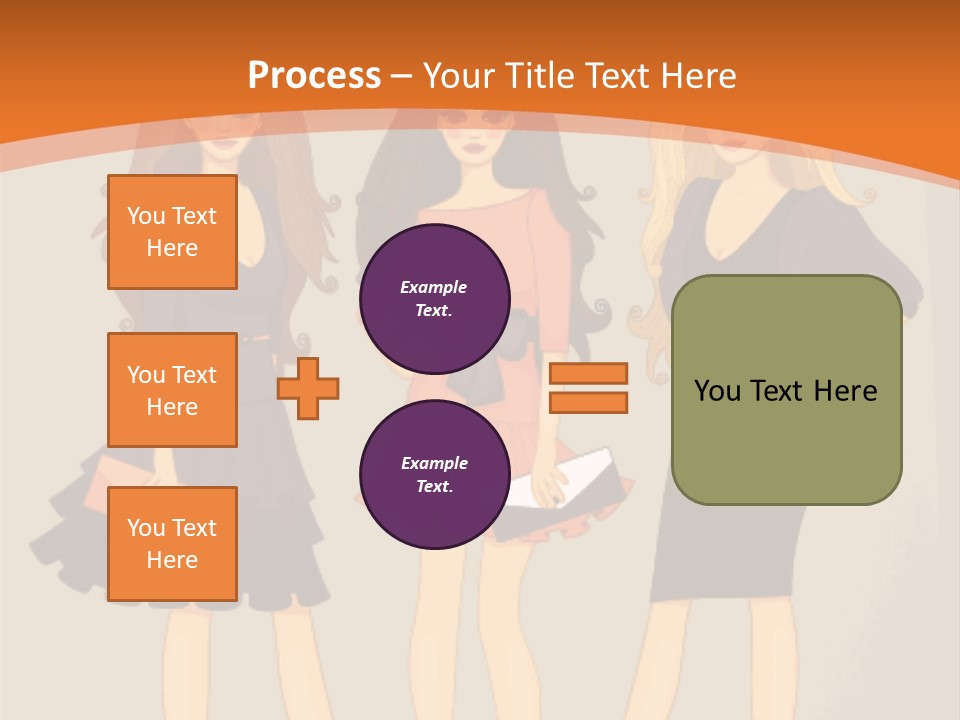 Process – Your Title Text Here

You Text Here

You Text Here

You Text Here

Example Text.

Example Text.

You Text Here